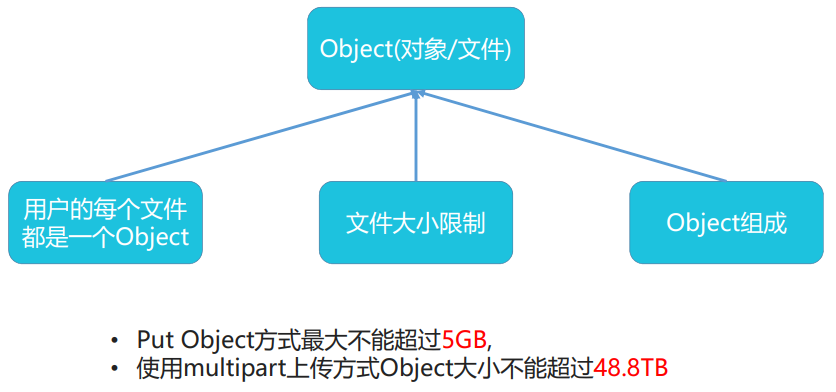 Object(对象/文件)

用户的每个文件都是一个Object

文件大小限制

Object组成

• Put Object方式最大不能超过5GB,
• 使用multipart上传方式Object大小不能超过48.8TB